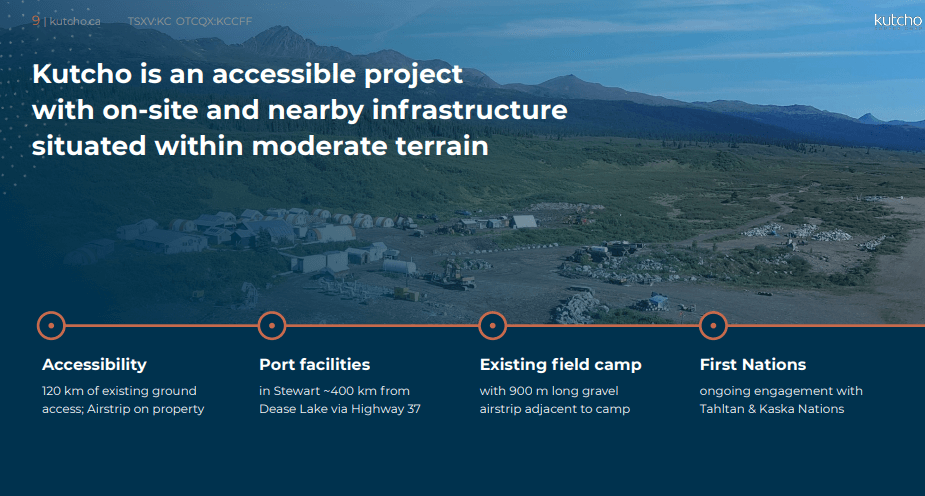 9 | kutcho.ca TSXV:KC OTCQX:KCCFF

kutcho

Kutcho is an accessible project with on-site and nearby infrastructure situated within moderate terrain

Accessibility
120 km of existing ground access; Airstrip on property

Port facilities
in Stewart ~400 km from Dease Lake via Highway 37

Existing field camp
with 900 m long gravel airstrip adjacent to camp

First Nations
ongoing engagement with Tahltan & Kaska Nations